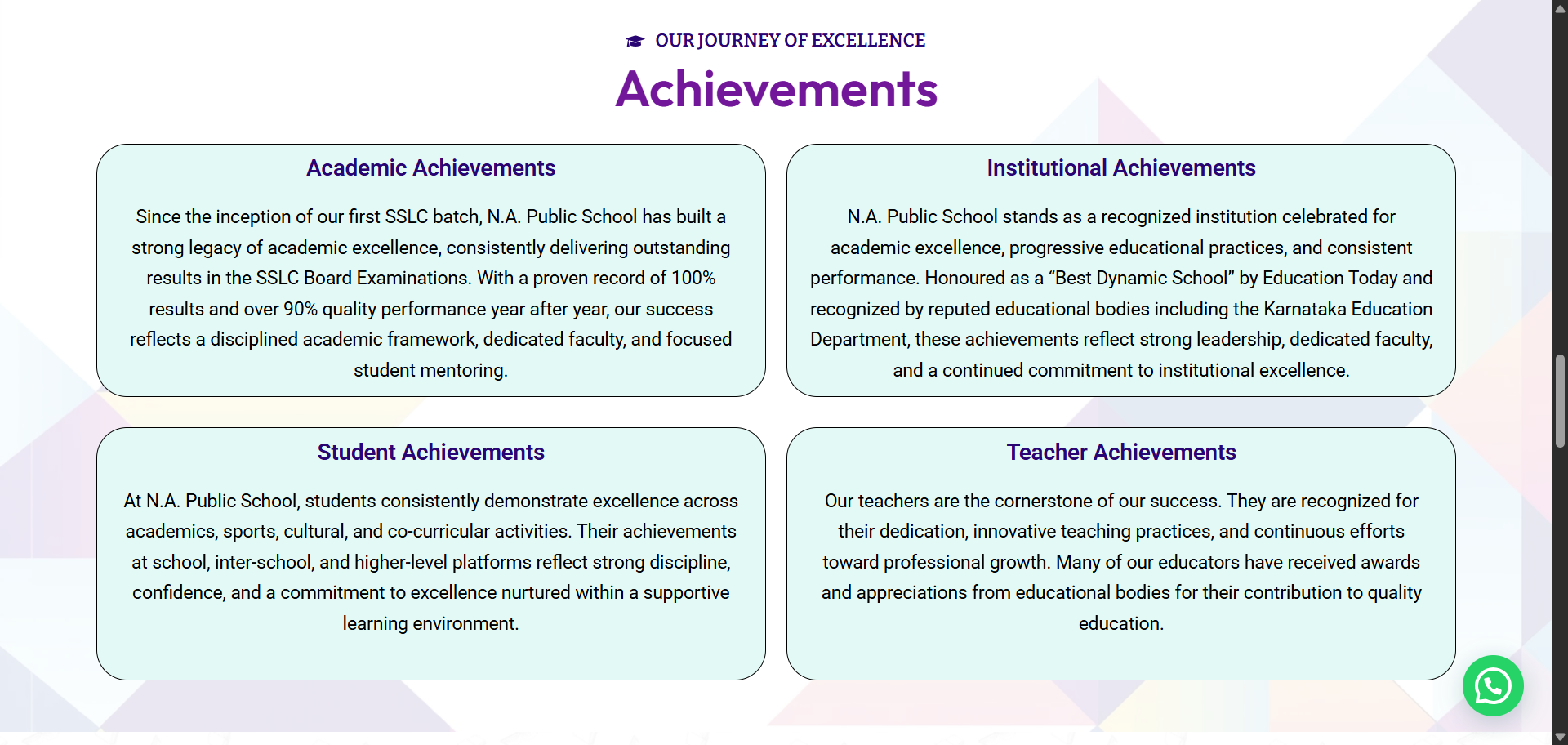 OUR JOURNEY OF EXCELLENCE

Achievements

Academic Achievements

Since the inception of our first SSLC batch, N.A. Public School has built a strong legacy of academic excellence, consistently delivering outstanding results in the SSLC Board Examinations. With a proven record of 100% results and over 90% quality performance year after year, our success reflects a disciplined academic framework, dedicated faculty, and focused student mentoring.

Institutional Achievements

N.A. Public School stands as a recognized institution celebrated for academic excellence, progressive educational practices, and consistent performance. Honoured as a “Best Dynamic School” by Education Today and recognized by reputed educational bodies including the Karnataka Education Department, these achievements reflect strong leadership, dedicated faculty, and a continued commitment to institutional excellence.

Student Achievements

At N.A. Public School, students consistently demonstrate excellence across academics, sports, cultural, and co-curricular activities. Their achievements at school, inter-school, and higher-level platforms reflect strong discipline, confidence, and a commitment to excellence nurtured within a supportive learning environment.

Teacher Achievements

Our teachers are the cornerstone of our success. They are recognized for their dedication, innovative teaching practices, and continuous efforts toward professional growth. Many of our educators have received awards and appreciations from educational bodies for their contribution to quality education.